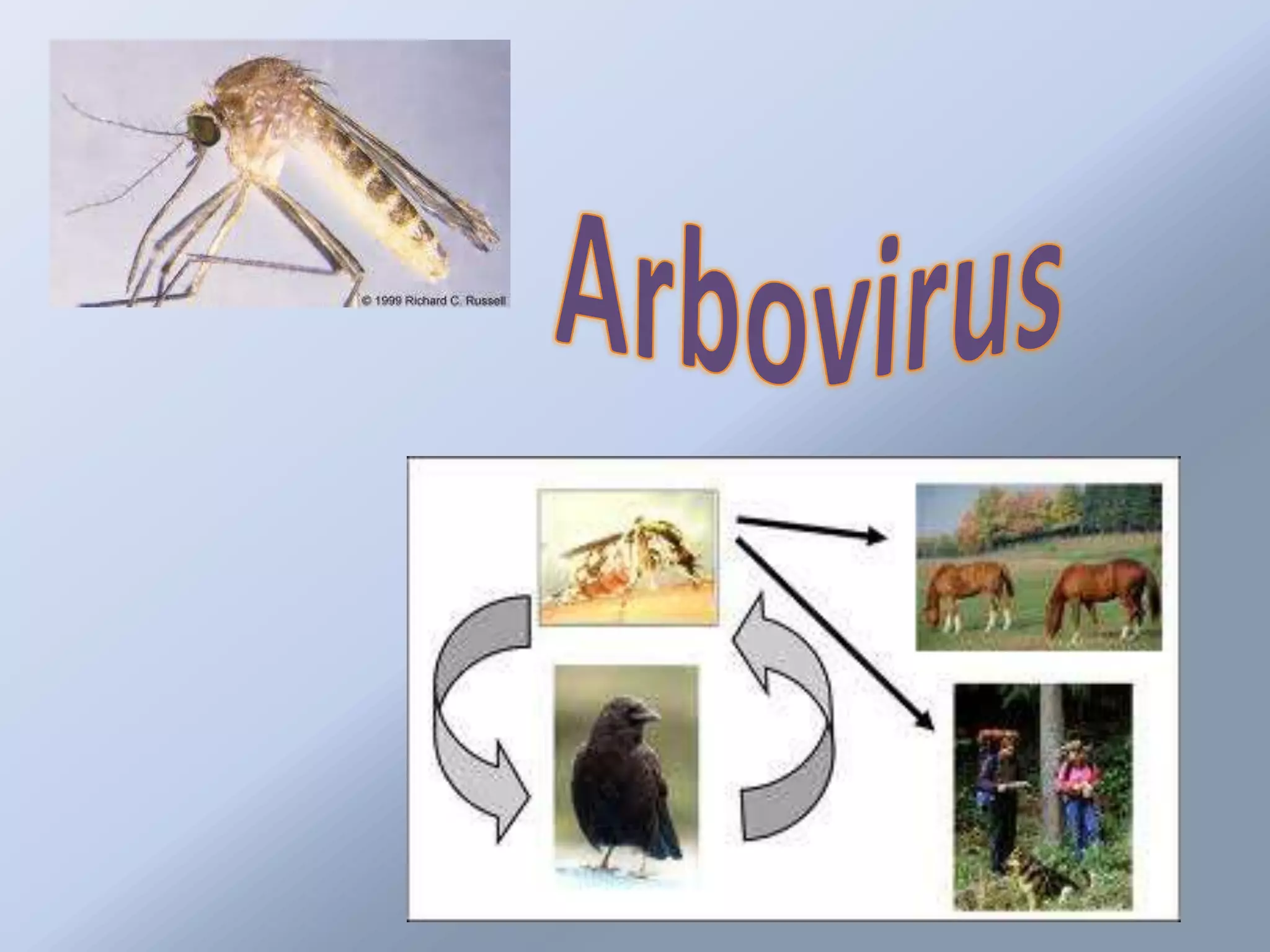 © 1999 Richard C. Russell

Arbovirus